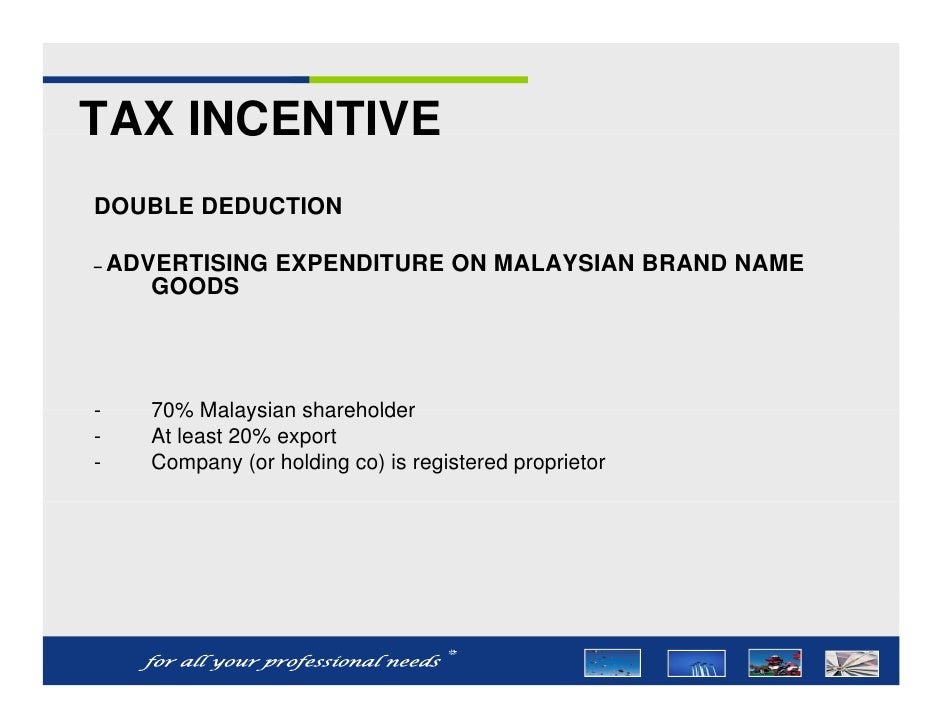 TAX INCENTIVE

DOUBLE DEDUCTION

– ADVERTISING EXPENDITURE ON MALAYSIAN BRAND NAME GOODS

- 70% Malaysian shareholder
- At least 20% export
- Company (or holding co) is registered proprietor

for all your professional needs